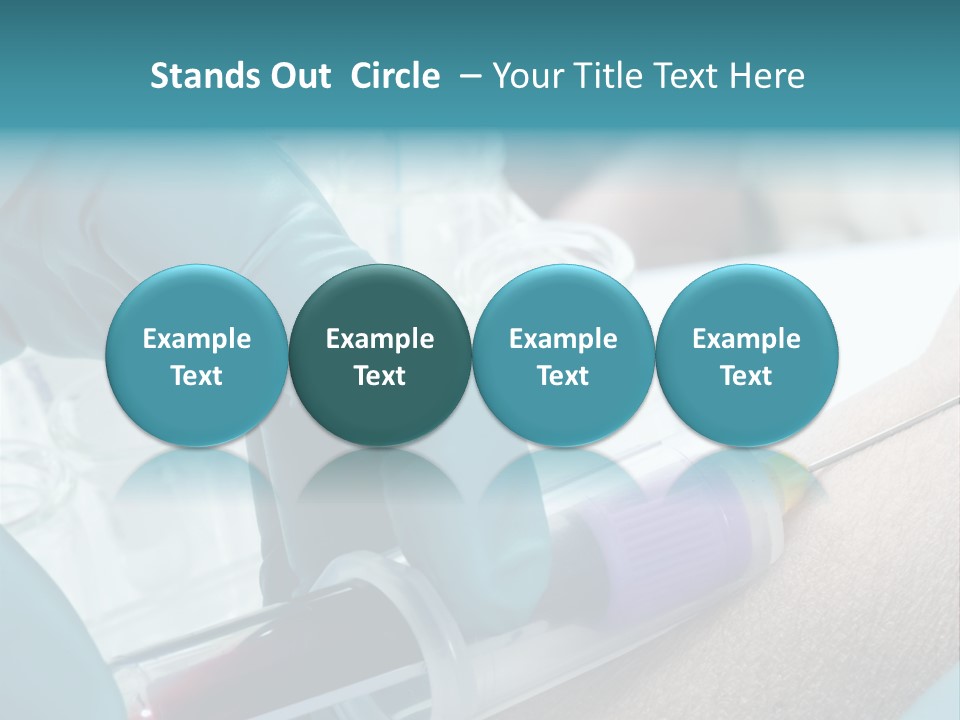 Stands Out Circle – Your Title Text Here

Example Text

Example Text

Example Text

Example Text